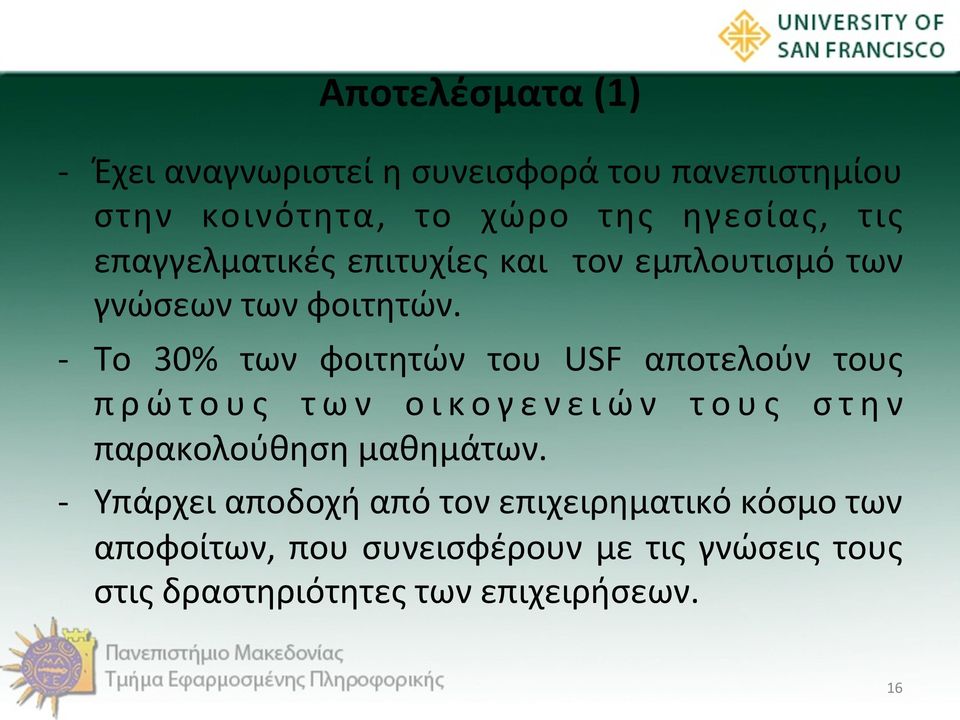 UNIVERSITY OF
SAN FRANCISCO

Αποτελέσματα (1)

- Έχει αναγνωριστεί η συνεισφορά του πανεπιστημίου στην κοινότητα, το χώρο της ηγεσίας, τις επαγγελματικές επιτυχίες και τον εμπλουτισμό των γνώσεων των φοιτητών.
- Το 30% των φοιτητών του USF αποτελούν τους πρώτους των οικογενειών τους στην παρακολούθηση μαθημάτων.
- Υπάρχει αποδοχή από τον επιχειρηματικό κόσμο των αποφοίτων, που συνεισφέρουν με τις γνώσεις τους στις δραστηριότητες των επιχειρήσεων.

Πανεπιστήμιο Μακεδονίας
Τμήμα Εφαρμοσμένης Πληροφορικής

16